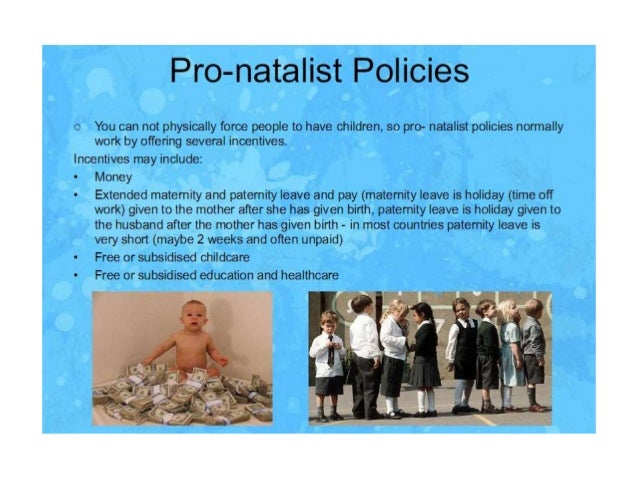 Pro-natalist Policies

○ You can not physically force people to have children, so pro- natalist policies normally work by offering several incentives.

Incentives may include:

• Money
• Extended maternity and paternity leave and pay (maternity leave is holiday (time off work) given to the mother after she has given birth, paternity leave is holiday given to the husband after the mother has given birth - in most countries paternity leave is very short (maybe 2 weeks and often unpaid)
• Free or subsidised childcare
• Free or subsidised education and healthcare